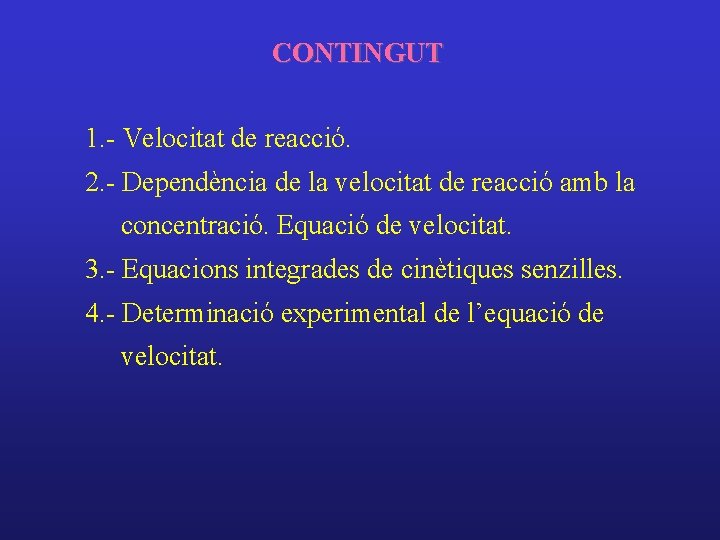 CONTINGUT

1.- Velocitat de reacció.

2.- Dependència de la velocitat de reacció amb la concentració. Equació de velocitat.

3.- Equacions integrades de cinètiques senzilles.

4.- Determinació experimental de l’equació de velocitat.